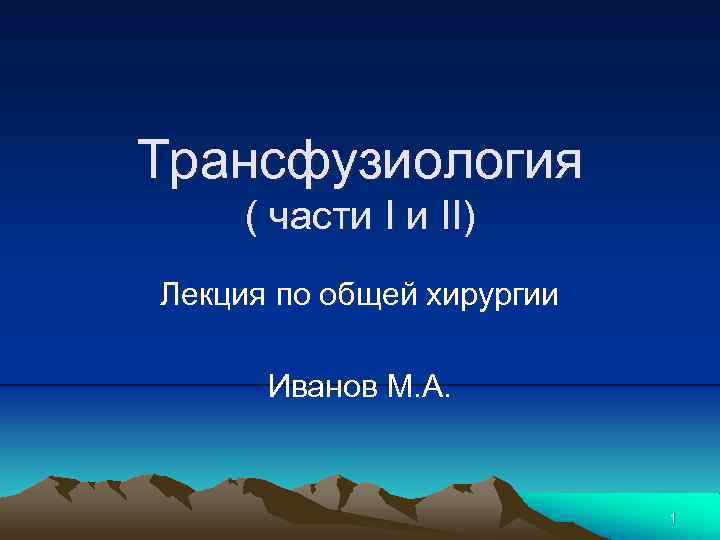 Трансфузиология
( части I и II)

Лекция по общей хирургии

Иванов М.А.

1